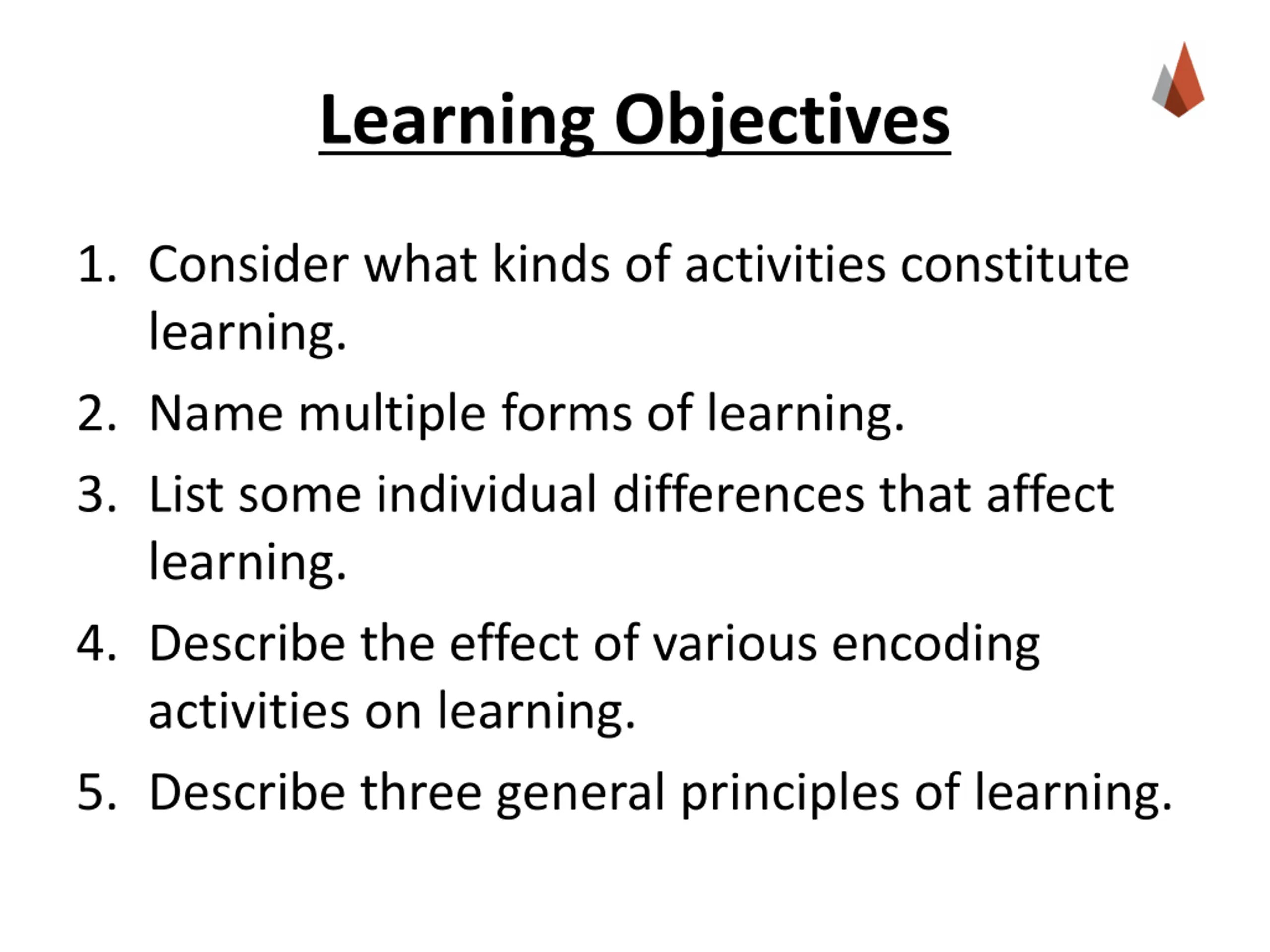 Learning Objectives

1. Consider what kinds of activities constitute learning.
2. Name multiple forms of learning.
3. List some individual differences that affect learning.
4. Describe the effect of various encoding activities on learning.
5. Describe three general principles of learning.